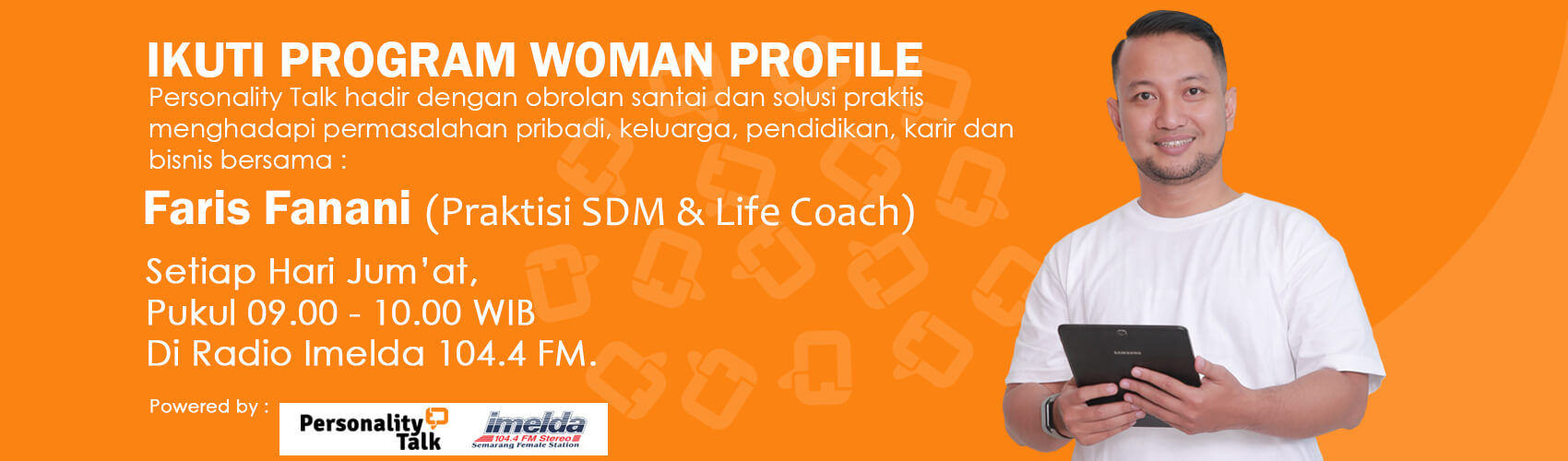 IKUTI PROGRAM WOMAN PROFILE

Personality Talk hadir dengan obrolan santai dan solusi praktis menghadapi permasalahan pribadi, keluarga, pendidikan, karir dan bisnis bersama :

Faris Fanani (Praktisi SDM & Life Coach)

Setiap Hari Jum'at,
Pukul 09.00 - 10.00 WIB
Di Radio Imelda 104.4 FM.

Powered by :

Personality Talk

imelda
104.4 FM Stereo
Semarang Female Station

SAMSUNG